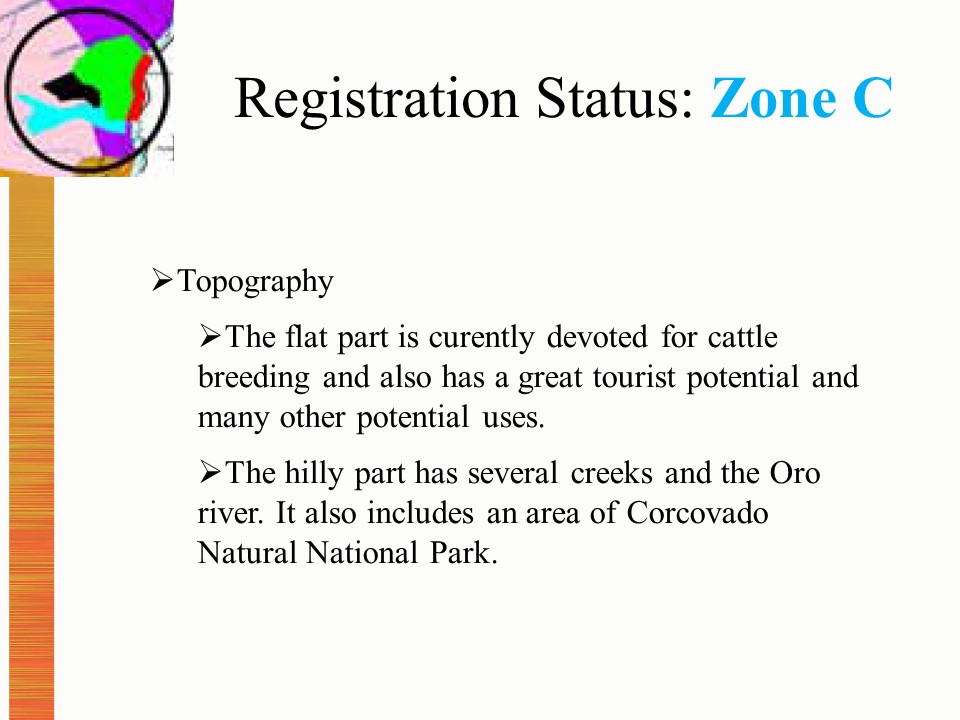 Registration Status: Zone C

➢Topography

➢The flat part is curently devoted for cattle breeding and also has a great tourist potential and many other potential uses.

➢The hilly part has several creeks and the Oro river. It also includes an area of Corcovado Natural National Park.